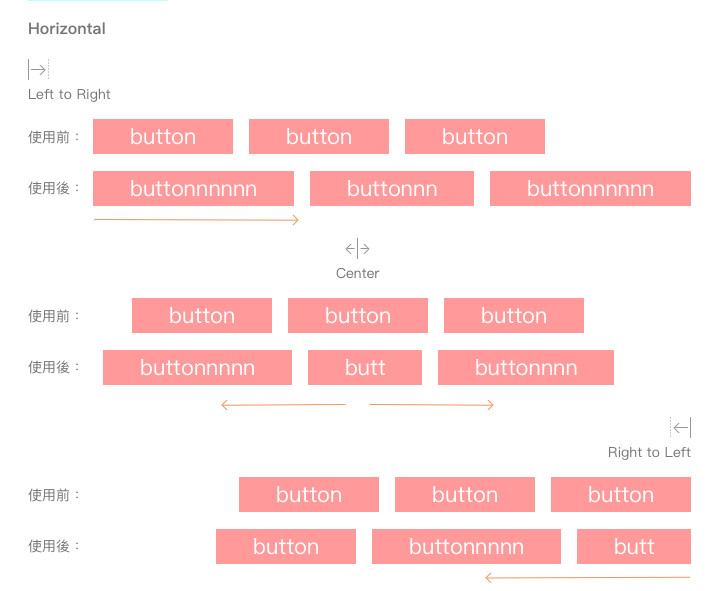 Horizontal

Left to Right

使用前： button button button

使用後： buttonnnnnn buttonnn buttonnnnnn

Center

使用前： button button button

使用後： buttonnnnn butt buttonnnn

Right to Left

使用前： button button button

使用後： button buttonnnnn butt